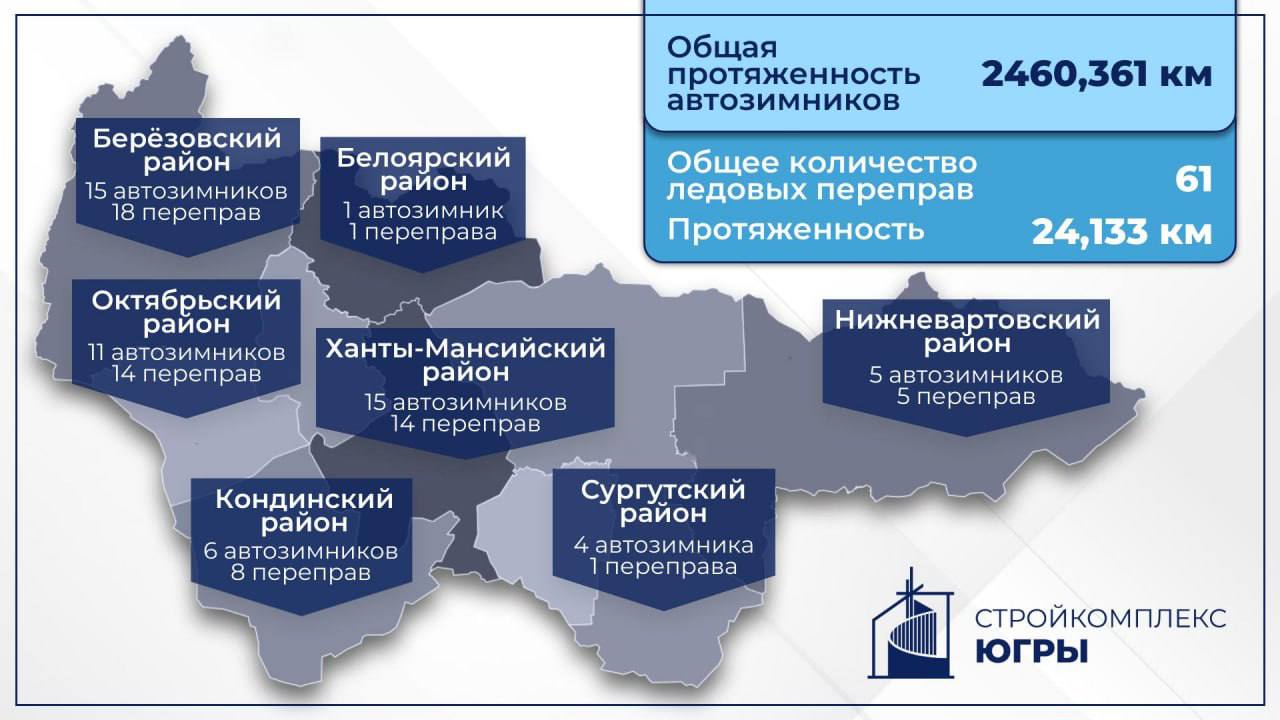 Общая протяженность автозимников 2460,361 км

Общее количество ледовых переправ 61

Протяженность 24,133 км

Берёзовский район
15 автозимников
18 переправ

Белоярский район
1 автозимник
1 переправа

Октябрьский район
11 автозимников
14 переправ

Ханты-Мансийский район
15 автозимников
14 переправ

Нижневартовский район
5 автозимников
5 переправ

Кондинский район
6 автозимников
8 переправ

Сургутский район
4 автозимника
1 переправа

СТРОЙКОМПЛЕКС
ЮГРЫ